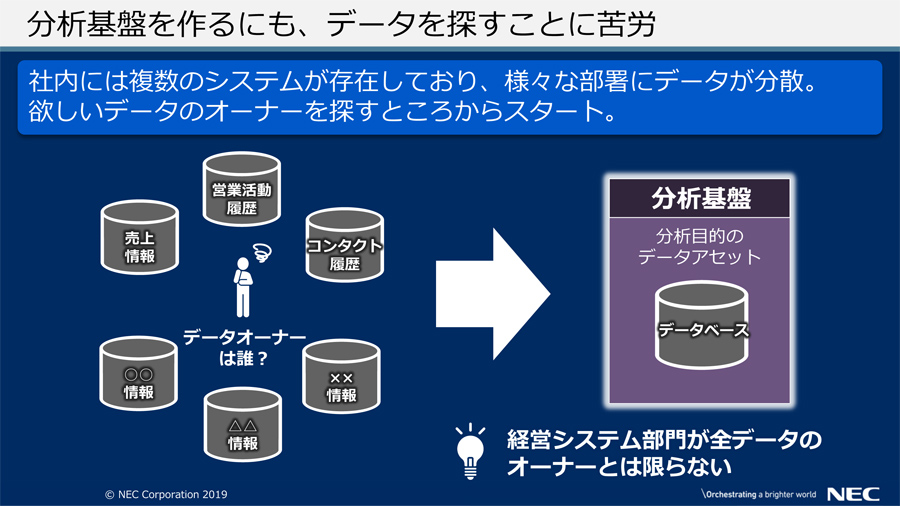 分析基盤を作るにも、データを探すことに苦労

社内には複数のシステムが存在しており、様々な部署にデータが分散。
欲しいデータのオーナーを探すところからスタート。

営業活動履歴

売上情報

コンタクト履歴

データオーナーは誰？

○○情報

××情報

△△情報

分析基盤

分析目的のデータアセット

データベース

経営システム部門が全データのオーナーとは限らない

© NEC Corporation 2019

\Orchestrating a brighter world NEC